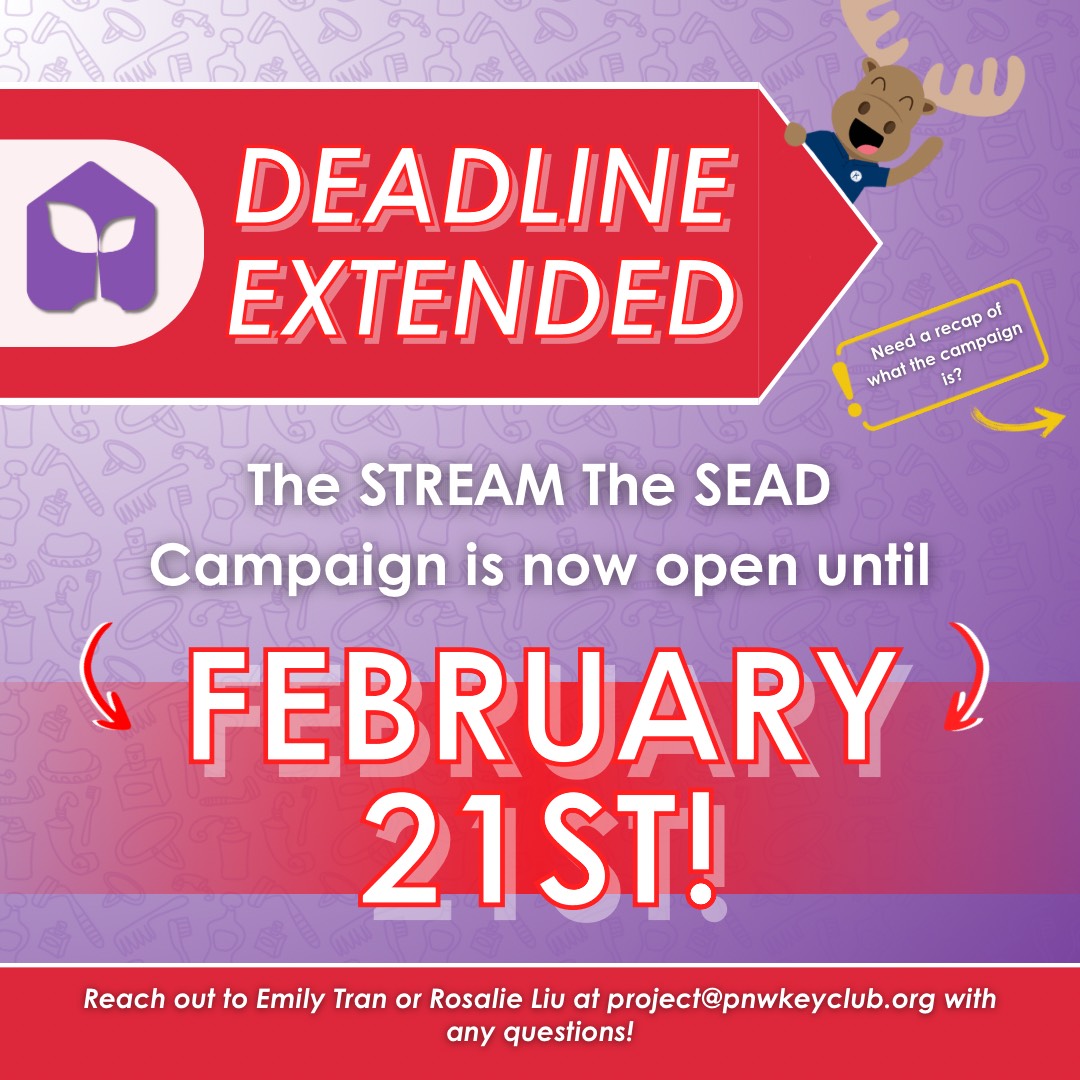 DEADLINE EXTENDED

Need a recap of what the campaign is?

The STREAM The SEAD Campaign is now open until

FEBRUARY 21ST!

Reach out to Emily Tran or Rosalie Liu at project@pnwkeyclub.org with any questions!